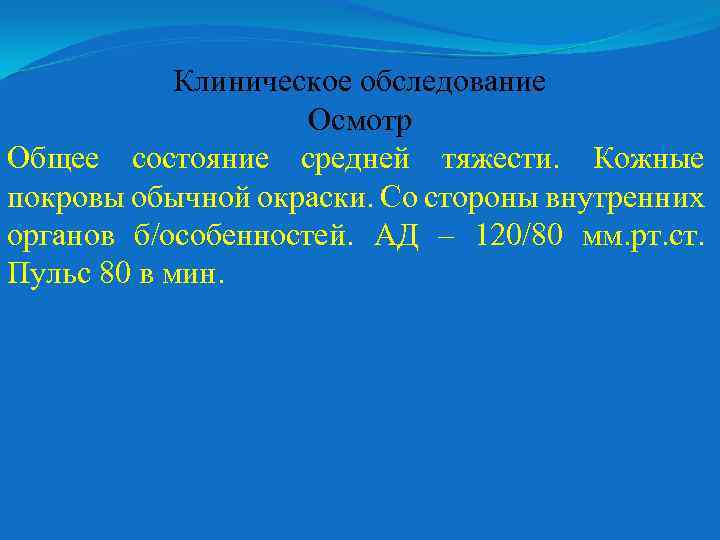 Клиническое обследование
Осмотр

Общее состояние средней тяжести. Кожные покровы обычной окраски. Со стороны внутренних органов б/особенностей. АД – 120/80 мм.рт.ст. Пульс 80 в мин.